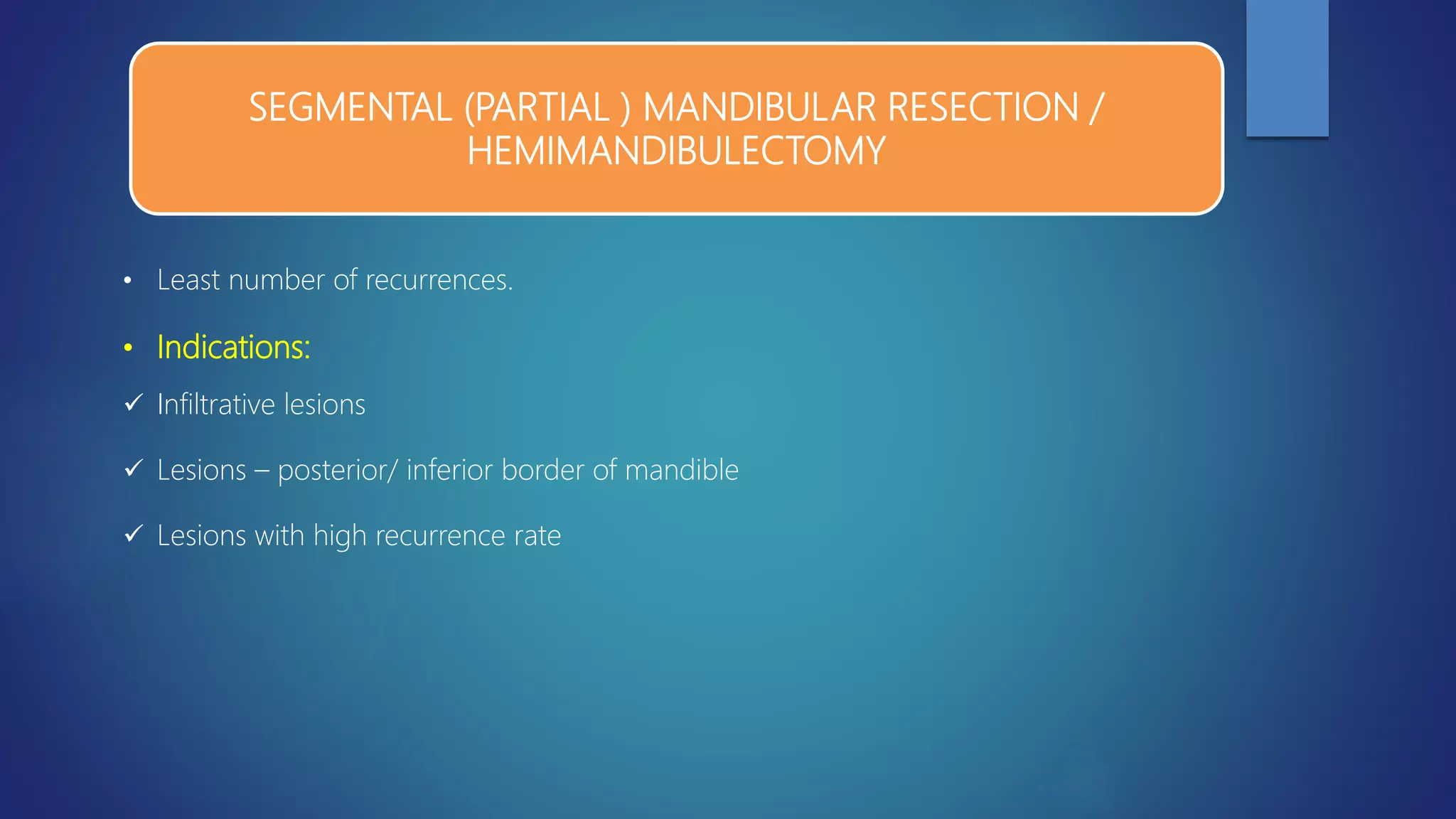 SEGMENTAL (PARTIAL ) MANDIBULAR RESECTION / HEMIMANDIBULECTOMY

• Least number of recurrences.

• Indications:

✓ Infiltrative lesions

✓ Lesions – posterior/ inferior border of mandible

✓ Lesions with high recurrence rate